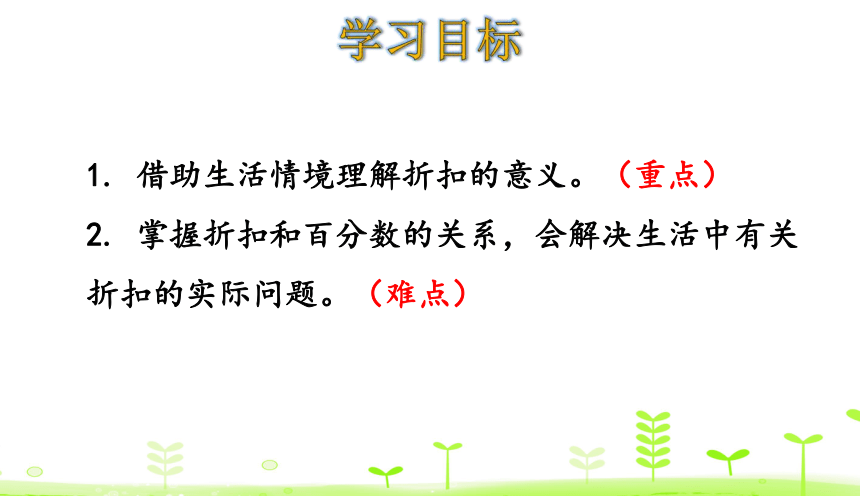 学习目标

1. 借助生活情境理解折扣的意义。（重点）

2. 掌握折扣和百分数的关系，会解决生活中有关折扣的实际问题。（难点）